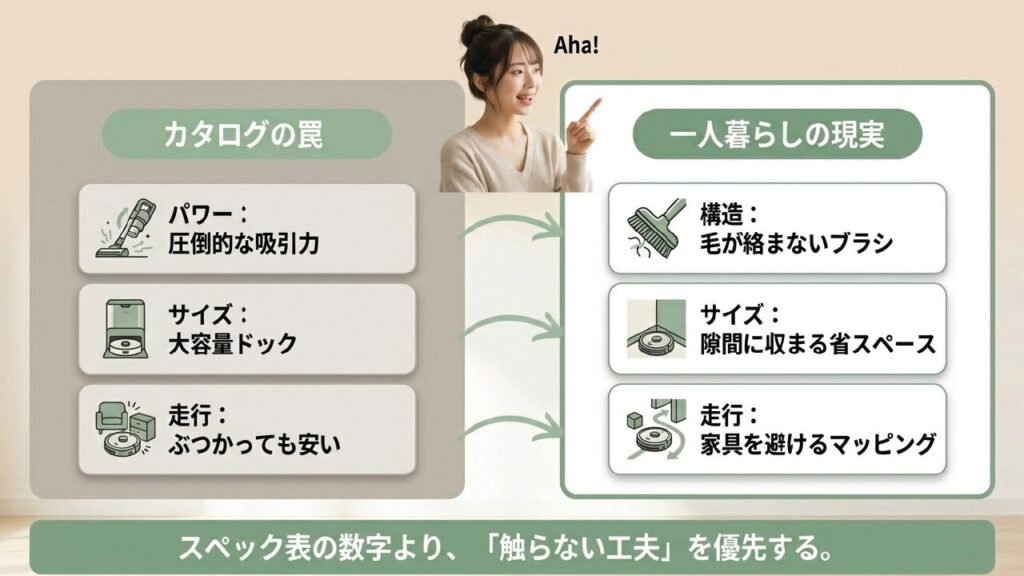 Aha!

カタログの罠

パワー：
圧倒的な吸引力

サイズ：
大容量ドック

走行：
ぶつかっても安い

一人暮らしの現実

構造：
毛が絡まないブラシ

サイズ：
隙間に収まる省スペース

走行：
家具を避けるマッピング

スペック表の数字より、「触らない工夫」を優先する。